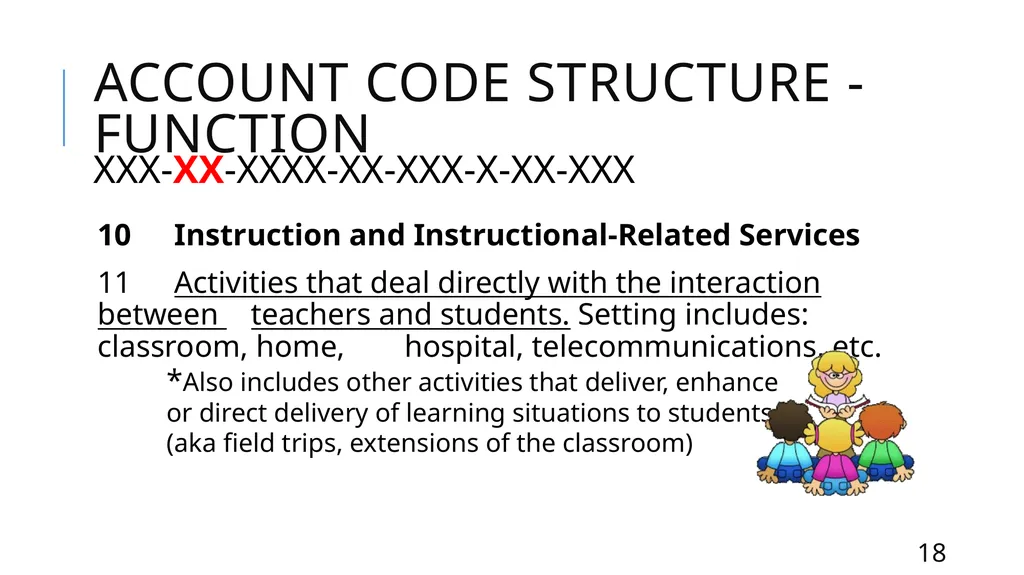 ACCOUNT CODE STRUCTURE - FUNCTION
XXX-XX-XXXX-XX-XXX-X-XX-XXX

10 Instruction and Instructional-Related Services

11 Activities that deal directly with the interaction between teachers and students. Setting includes: classroom, home, hospital, telecommunications, etc.

*Also includes other activities that deliver, enhance or direct delivery of learning situations to students (aka field trips, extensions of the classroom)

18